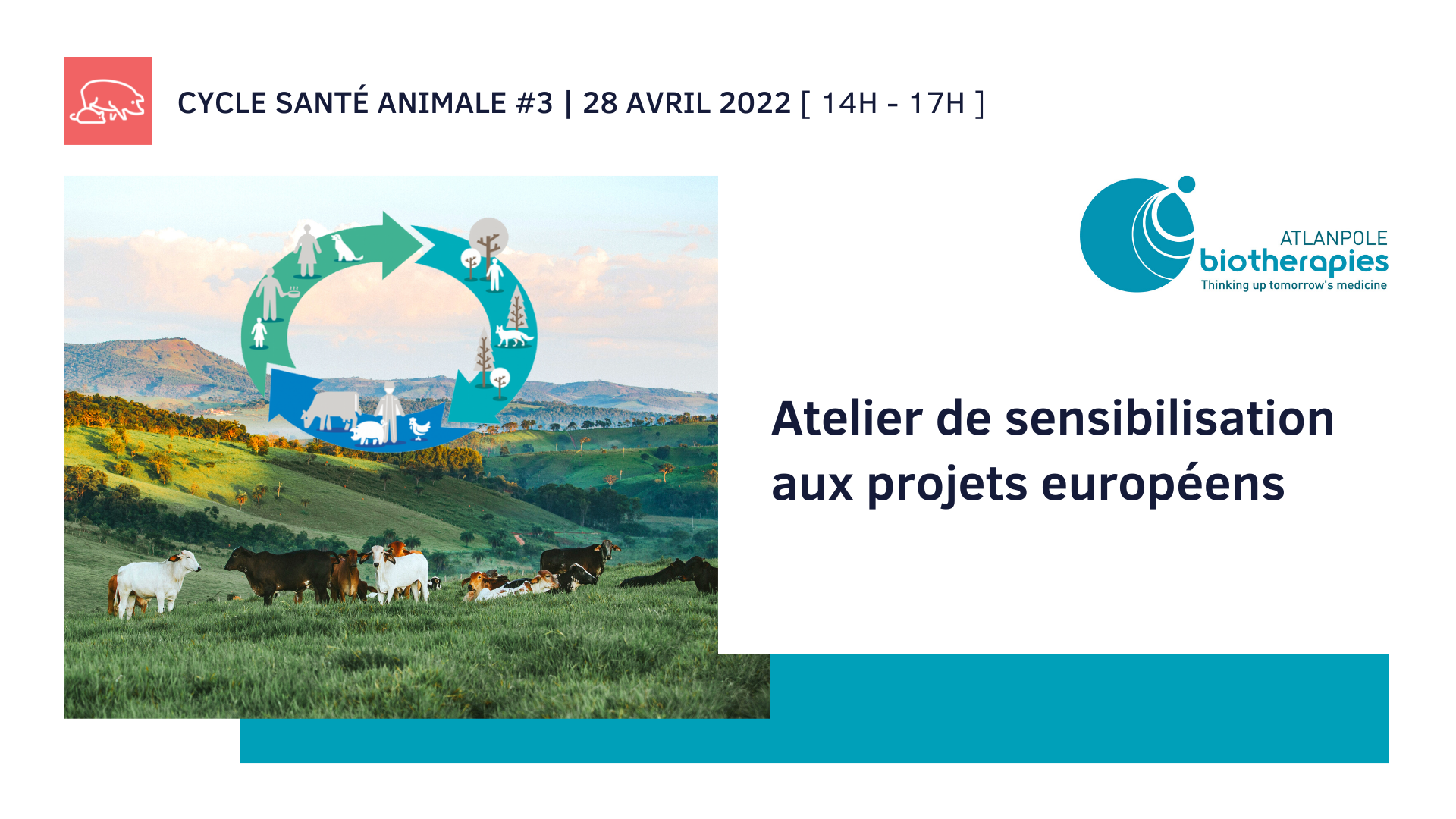 CYCLE SANTÉ ANIMALE #3 | 28 AVRIL 2022 [ 14H - 17H ]

ATLANPOLE
biotherapies
Thinking up tomorrow's medicine

Atelier de sensibilisation aux projets européens